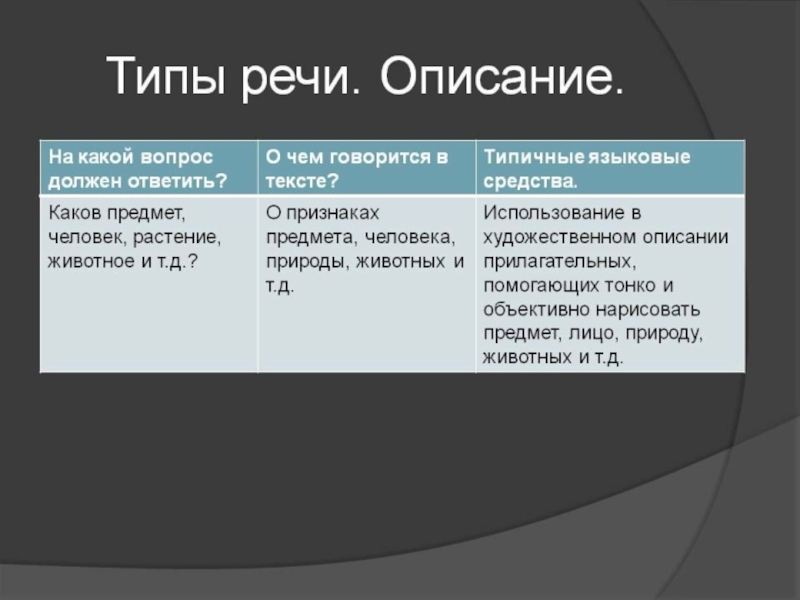 Типы речи. Описание.

| На какой вопрос должен ответить? | О чем говорится в тексте? | Типичные языковые средства. |
|---|---|---|
| Каков предмет, человек, растение, животное и т.д.? | О признаках предмета, человека, природы, животных и т.д. | Использование в художественном описании прилагательных, помогающих тонко и объективно нарисовать предмет, лицо, природу, животных и т.д. |